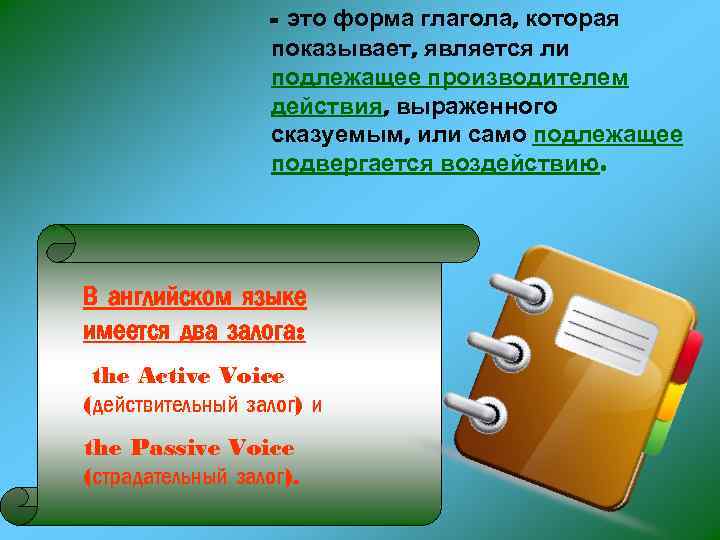 - это форма глагола, которая показывает, является ли подлежащее производителем действия, выраженного сказуемым, или само подлежащее подвергается воздействию.

В английском языке имеется два залога:

the Active Voice (действительный залог) и

the Passive Voice (страдательный залог).